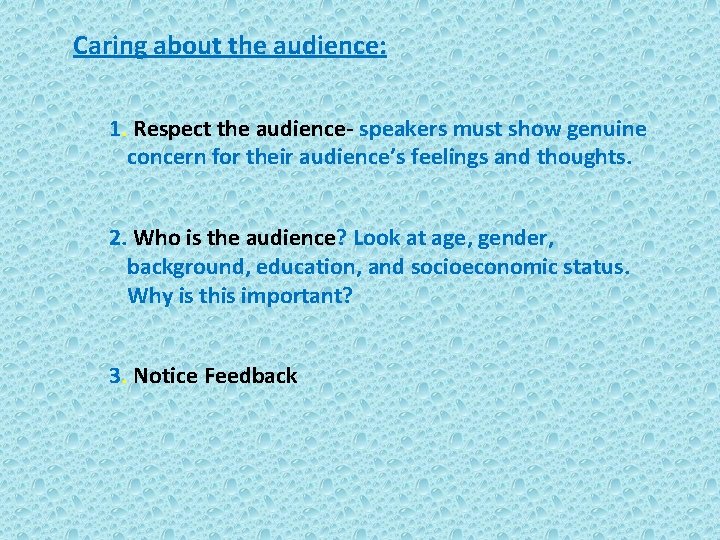 Caring about the audience:

1. Respect the audience- speakers must show genuine concern for their audience's feelings and thoughts.

2. Who is the audience? Look at age, gender, background, education, and socioeconomic status. Why is this important?

3. Notice Feedback